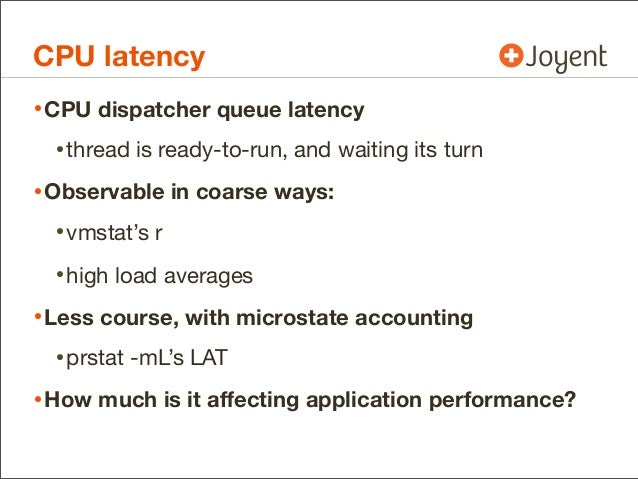 CPU latency

Joyent

• CPU dispatcher queue latency

• thread is ready-to-run, and waiting its turn

• Observable in coarse ways:

• vmstat's r

• high load averages

• Less course, with microstate accounting

• prstat -mL's LAT

• How much is it affecting application performance?